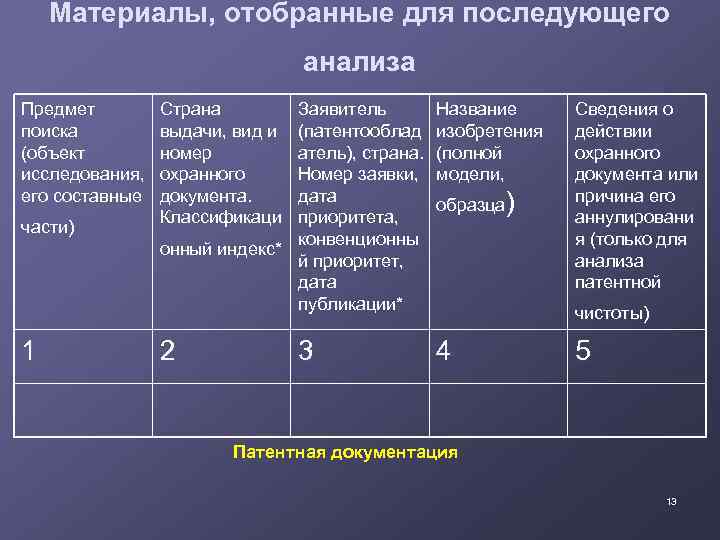 Материалы, отобранные для последующего анализа

| Предмет поиска (объект исследования, его составные части) | Страна выдачи, вид и номер охранного документа. Классификационный индекс* | Заявитель (патентообладатель), страна. Номер заявки, дата приоритета, конвенционный приоритет, дата публикации* | Название изобретения (полной модели, образца) | Сведения о действии охранного документа или причина его аннулирования (только для анализа патентной чистоты) |
|---|---|---|---|---|
| 1 | 2 | 3 | 4 | 5 |
| | | | | |

Патентная документация

13